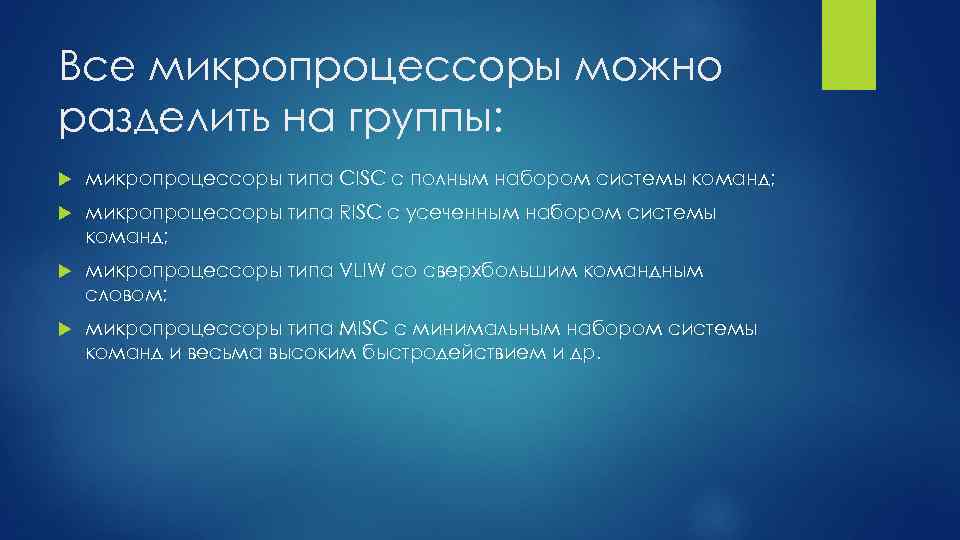 Все микропроцессоры можно разделить на группы:

микропроцессоры типа CISC с полным набором системы команд;

микропроцессоры типа RISC с усеченным набором системы команд;

микропроцессоры типа VLIW со сверхбольшим командным словом;

микропроцессоры типа MISC с минимальным набором системы команд и весьма высоким быстродействием и др.